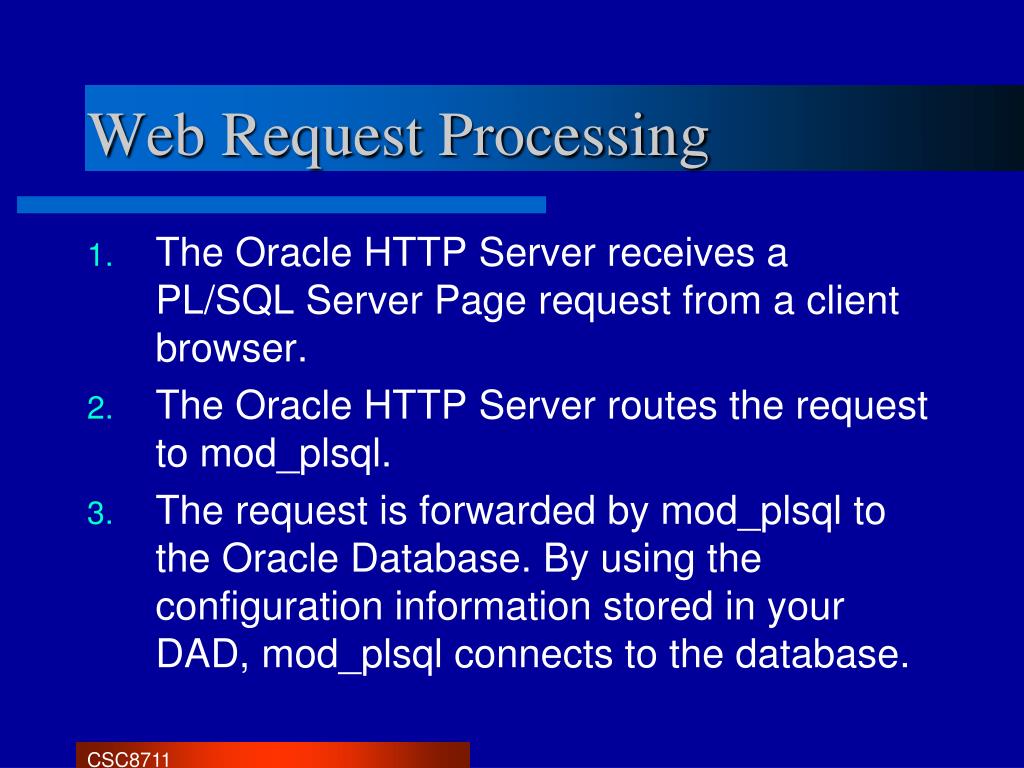 Web Request Processing

1. The Oracle HTTP Server receives a PL/SQL Server Page request from a client browser.

2. The Oracle HTTP Server routes the request to mod_plsql.

3. The request is forwarded by mod_plsql to the Oracle Database. By using the configuration information stored in your DAD, mod_plsql connects to the database.

CSC8711